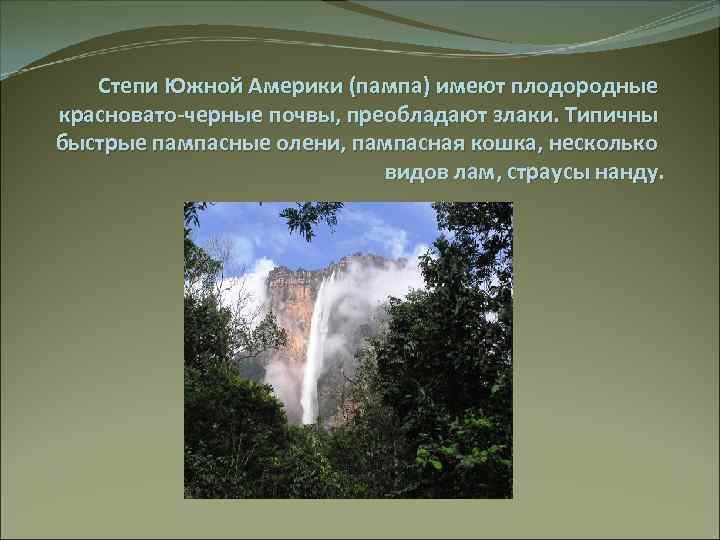 Степи Южной Америки (пампа) имеют плодородные красновато-черные почвы, преобладают злаки. Типичны быстрые пампасные олени, пампасная кошка, несколько видов лам, страусы нанду.